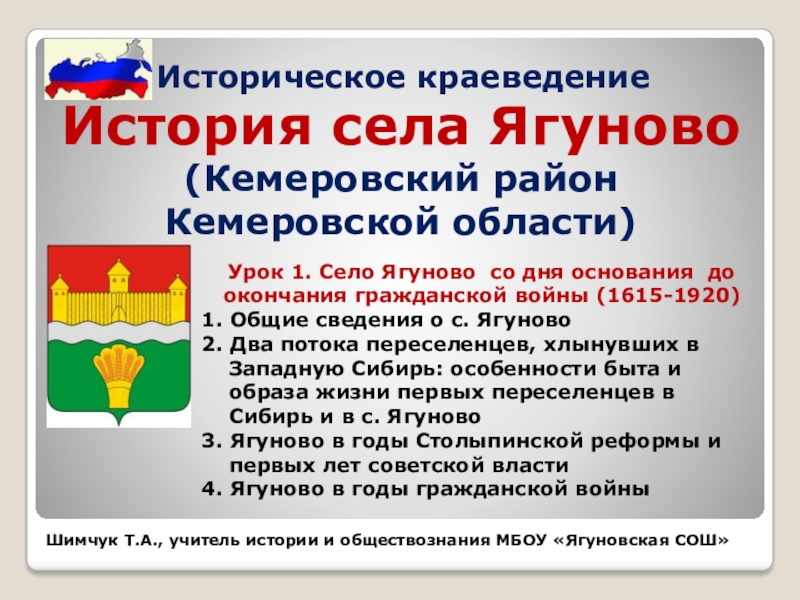 Историческое краеведение
История села Ягуново
(Кемеровский район Кемеровской области)

Урок 1. Село Ягуново со дня основания до окончания гражданской войны (1615-1920)
1. Общие сведения о с. Ягуново
2. Два потока переселенцев, хлынувших в Западную Сибирь: особенности быта и образа жизни первых переселенцев в Сибирь и в с. Ягуново
3. Ягуново в годы Столыпинской реформы и первых лет советской власти
4. Ягуново в годы гражданской войны

Шимчук Т.А., учитель истории и обществознания МБОУ «Ягуновская СОШ»